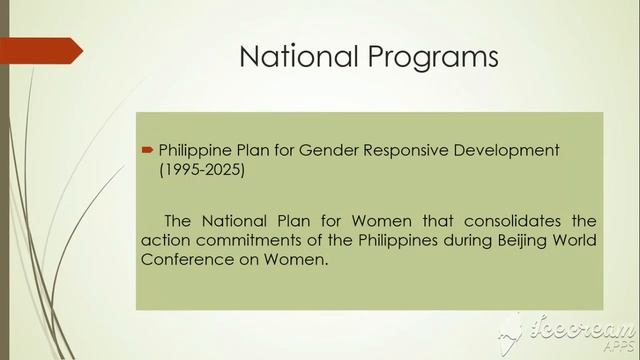 National Programs

Philippine Plan for Gender Responsive Development (1995-2025)

The National Plan for Women that consolidates the action commitments of the Philippines during Beijing World Conference on Women.

Icecream APPS